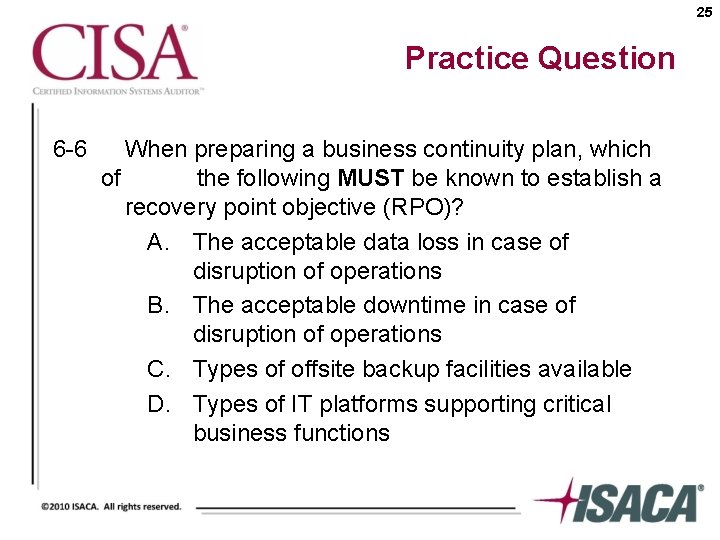 25

CISA®
CERTIFIED INFORMATION SYSTEMS AUDITOR™

Practice Question

6-6 When preparing a business continuity plan, which of the following **MUST** be known to establish a recovery point objective (RPO)?

A. The acceptable data loss in case of disruption of operations

B. The acceptable downtime in case of disruption of operations

C. Types of offsite backup facilities available

D. Types of IT platforms supporting critical business functions

©2010 ISACA. All rights reserved.

ISACA®